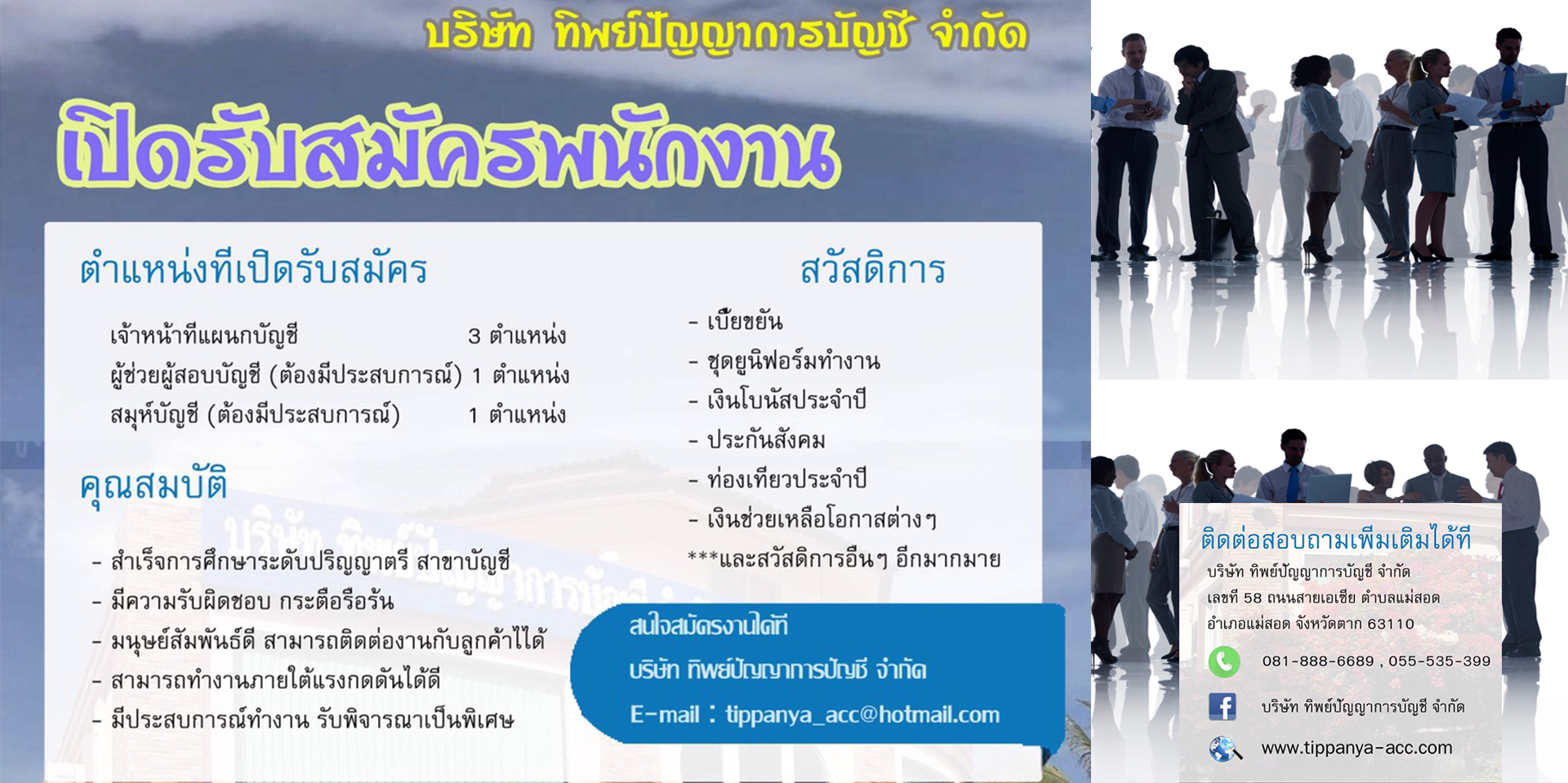 บริษัท ทิพย์ปัญญาการบัญชี จำกัด

เปิดรับสมัครพนักงาน

ตำแหน่งที่เปิดรับสมัคร

เจ้าหน้าที่แผนกบัญชี 3 ตำแหน่ง
ผู้ช่วยผู้สอบบัญชี (ต้องมีประสบการณ์) 1 ตำแหน่ง
สมุห์บัญชี (ต้องมีประสบการณ์) 1 ตำแหน่ง

คุณสมบัติ

- สำเร็จการศึกษาระดับปริญญาตรี สาขาบัญชี
- มีความรับผิดชอบ กระตือรือร้น
- มนุษย์สัมพันธ์ดี สามารถติดต่องานกับลูกค้าได้
- สามารถทำงานภายใต้แรงกดดันได้ดี
- มีประสบการณ์ทำงาน รับพิจารณาเป็นพิเศษ

สวัสดิการ

- เบี้ยขยัน
- ชุดยูนิฟอร์มทำงาน
- เงินโบนัสประจำปี
- ประกันสังคม
- ท่องเที่ยวประจำปี
- เงินช่วยเหลือโอกาสต่างๆ
***และสวัสดิการอื่นๆ อีกมากมาย

สนใจสมัครงานได้ที่
บริษัท ทิพย์ปัญญาการบัญชี จำกัด
E-mail : tippanya_acc@hotmail.com

ติดต่อสอบถามเพิ่มเติมได้ที่
บริษัท ทิพย์ปัญญาการบัญชี จำกัด
เลขที่ 58 ถนนสายเอเชีย ตำบลแม่สอด
อำเภอแม่สอด จังหวัดตาก 63110
081-888-6689 , 055-535-399
บริษัท ทิพย์ปัญญาการบัญชี จำกัด
www.tippanya-acc.com